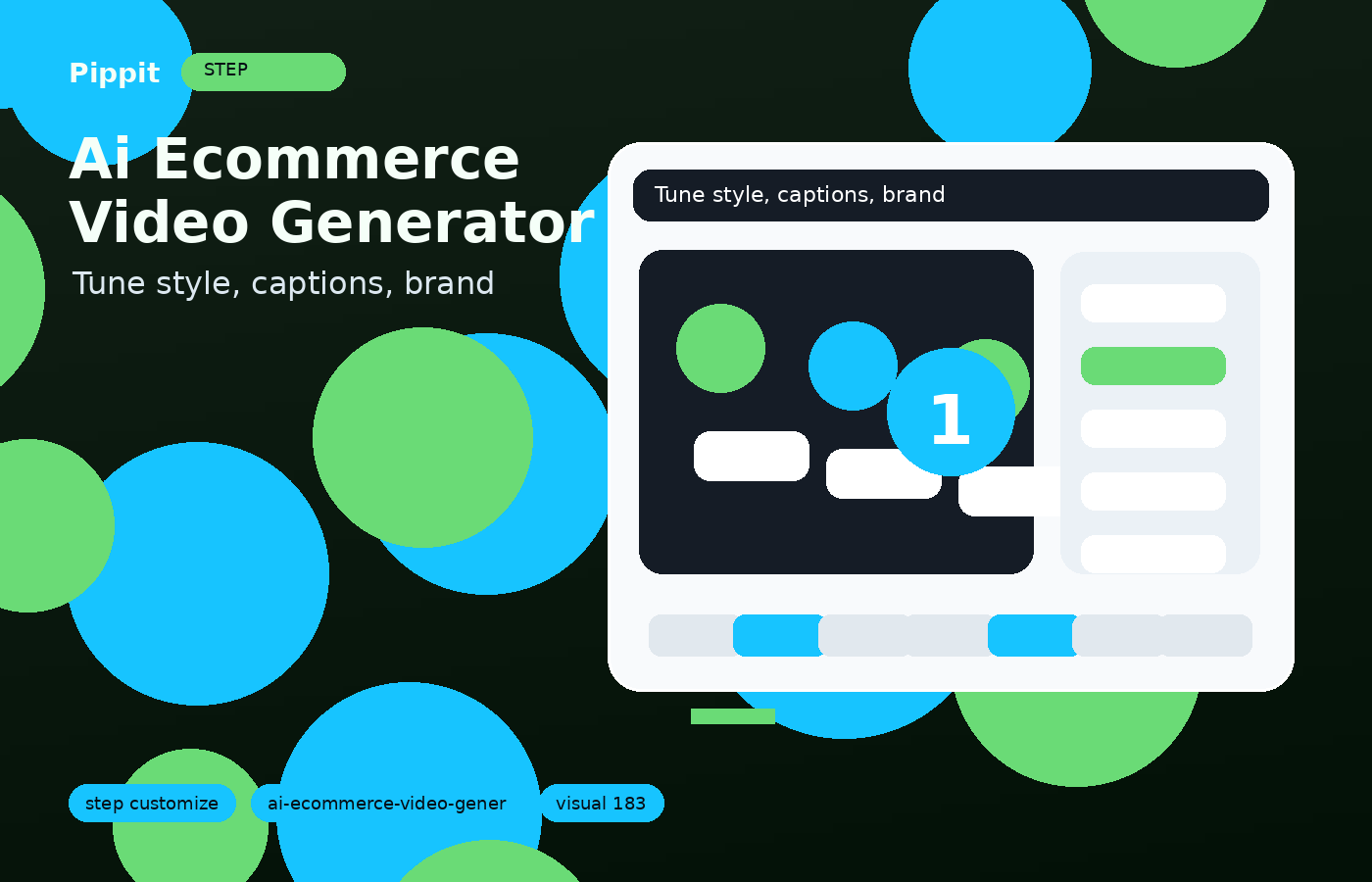 Pippit
STEP

Ai Ecommerce Video Generator

Tune style, captions, brand

Tune style, captions, brand

1

step customize
ai-ecommerce-video-gener
visual 183